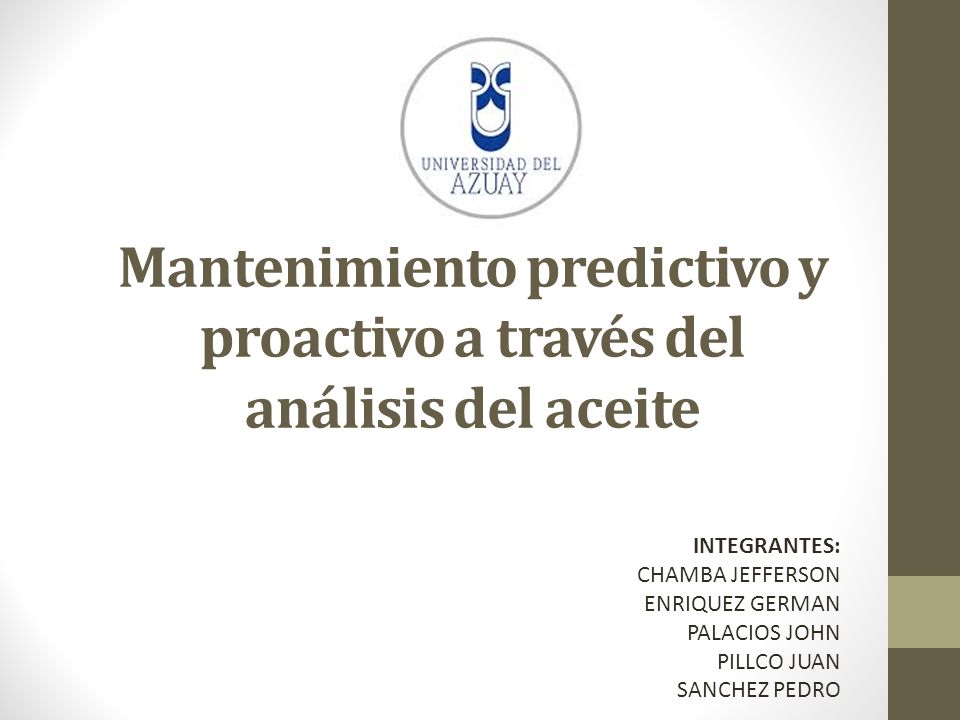 UNIVERSIDAD DEL AZUAY

Mantenimiento predictivo y proactivo a través del análisis del aceite

INTEGRANTES:
CHAMBA JEFFERSON
ENRIQUEZ GERMAN
PALACIOS JOHN
PILLCO JUAN
SANCHEZ PEDRO